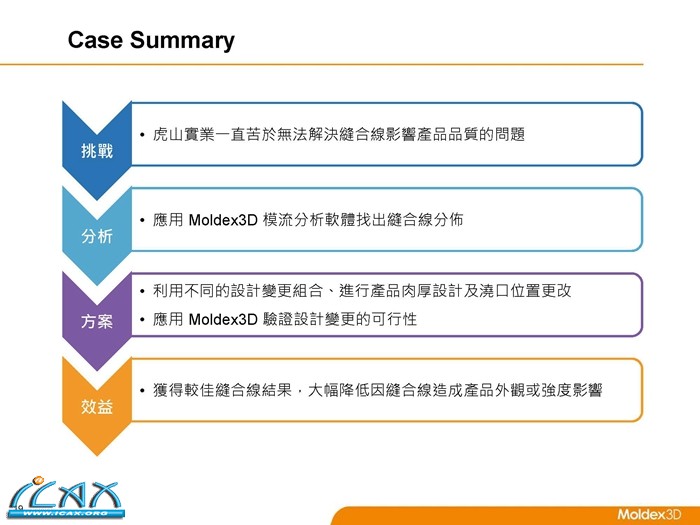 Case Summary

挑戰

• 虎山實業一直苦於無法解決縫合線影響產品品質的問題

分析

• 應用 Moldex3D 模流分析軟體找出縫合線分佈

方案

• 利用不同的設計變更組合、進行產品肉厚設計及澆口位置更改

• 應用 Moldex3D 驗證設計變更的可行性

效益

• 獲得較佳縫合線結果，大幅降低因縫合線造成產品外觀或強度影響

ICAX
WWW.ICAX.ORG

Moldex3D